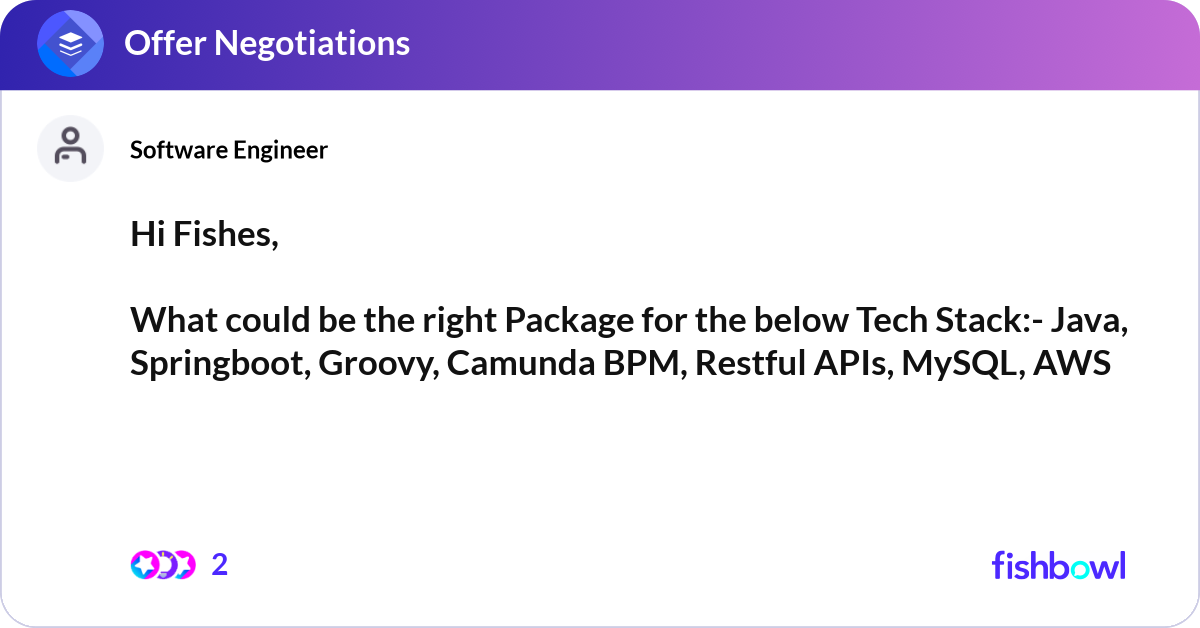 Offer Negotiations

Software Engineer

Hi Fishes,

What could be the right Package for the below Tech Stack:- Java, Springboot, Groovy, Camunda BPM, Restful APIs, MySQL, AWS

2

fishbowl